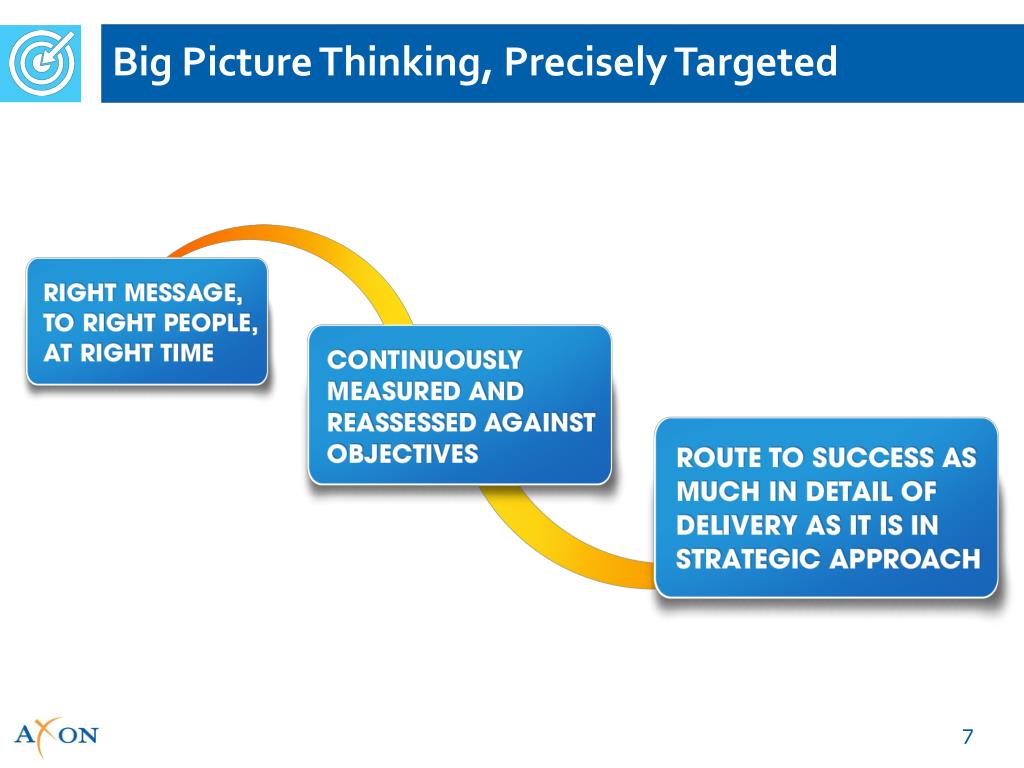 Big Picture Thinking, Precisely Targeted

RIGHT MESSAGE, TO RIGHT PEOPLE, AT RIGHT TIME

CONTINUOUSLY MEASURED AND REASSESSED AGAINST OBJECTIVES

ROUTE TO SUCCESS AS MUCH IN DETAIL OF DELIVERY AS IT IS IN STRATEGIC APPROACH

AXON

7